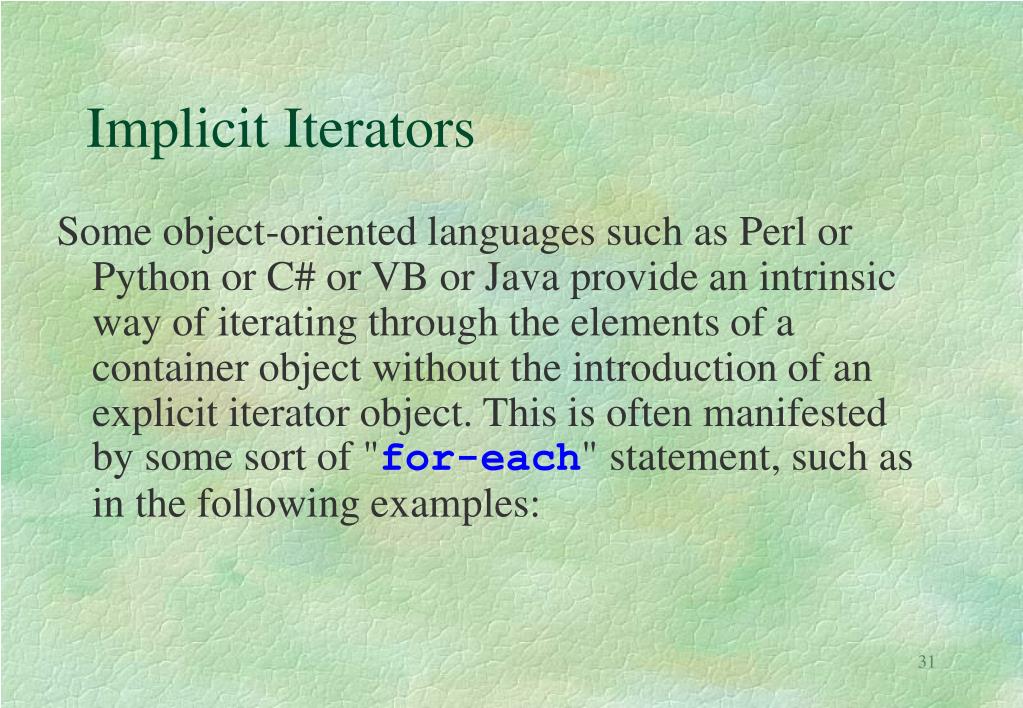 Implicit Iterators

Some object-oriented languages such as Perl or Python or C# or VB or Java provide an intrinsic way of iterating through the elements of a container object without the introduction of an explicit iterator object. This is often manifested by some sort of "for-each" statement, such as in the following examples:

31